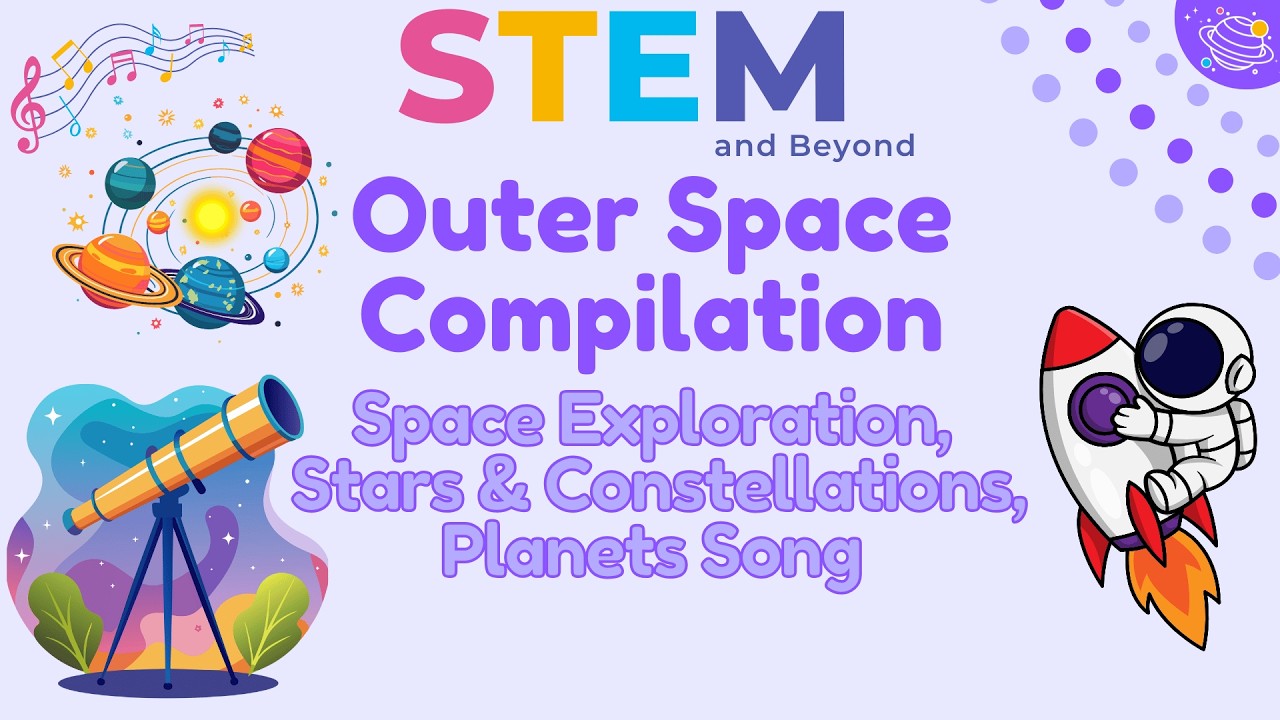 STEM
and Beyond

Outer Space Compilation

Space Exploration, Stars & Constellations, Planets Song